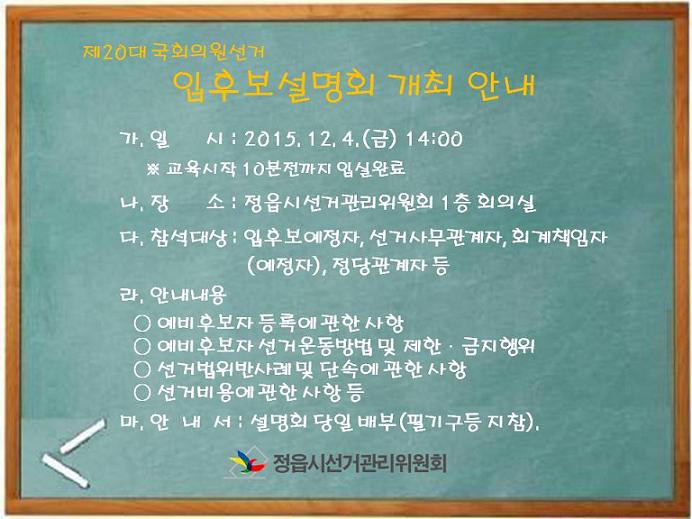 제20대 국회의원선거

입후보설명회 개최 안내

가. 일 시 : 2015. 12. 4.(금) 14:00

※ 교육시작 10분전까지 입실완료

나. 장 소 : 정읍시선거관리위원회 1층 회의실

다. 참석대상 : 입후보예정자, 선거사무관계자, 회계책임자 (예정자), 정당관계자 등

라. 안내내용

○ 예비후보자 등록에 관한 사항
○ 예비후보자 선거운동방법 및 제한 · 금지행위
○ 선거법위반사례 및 단속에 관한 사항
○ 선거비용에 관한 사항 등

마. 안 내 서 : 설명회 당일 배부(필기구등 지참).

정읍시선거관리위원회